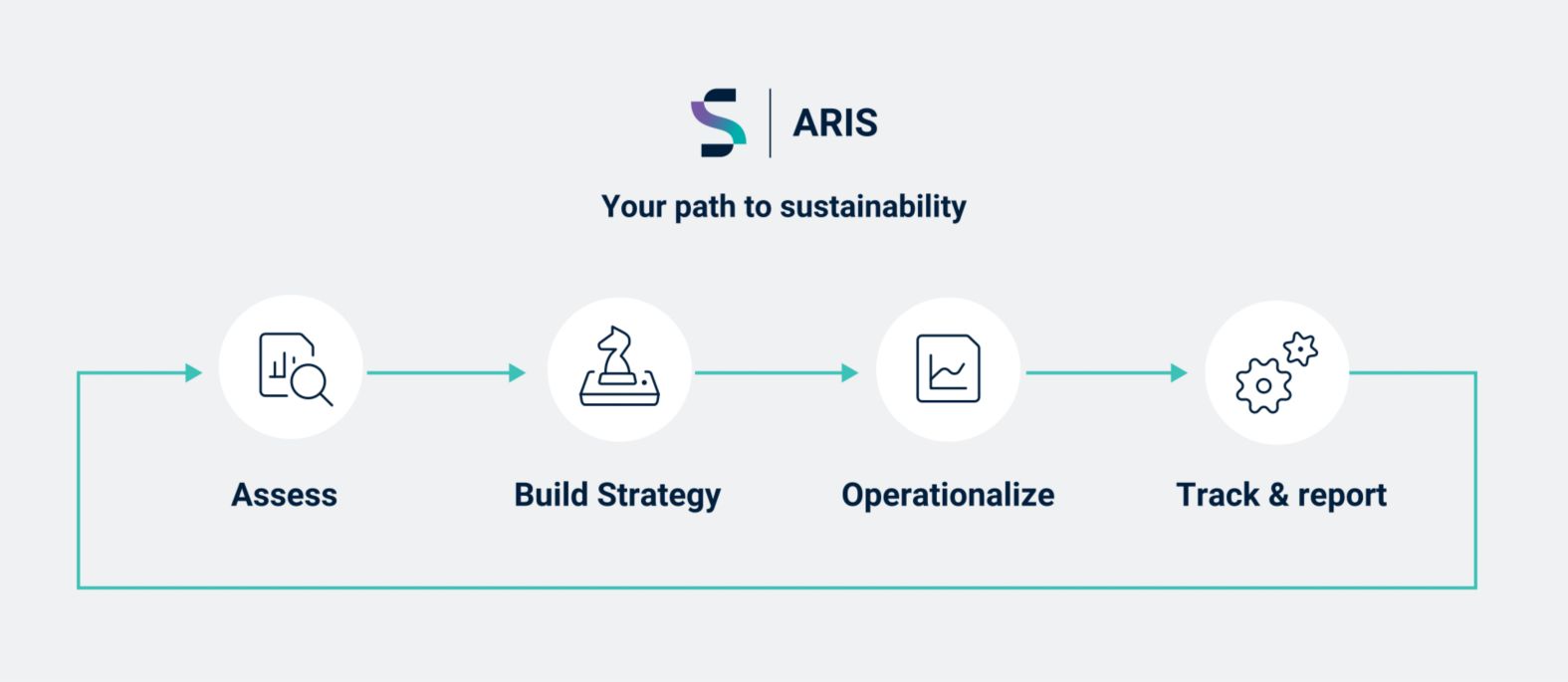 ARIS

Your path to sustainability

Assess

Build Strategy

Operationalize

Track & report